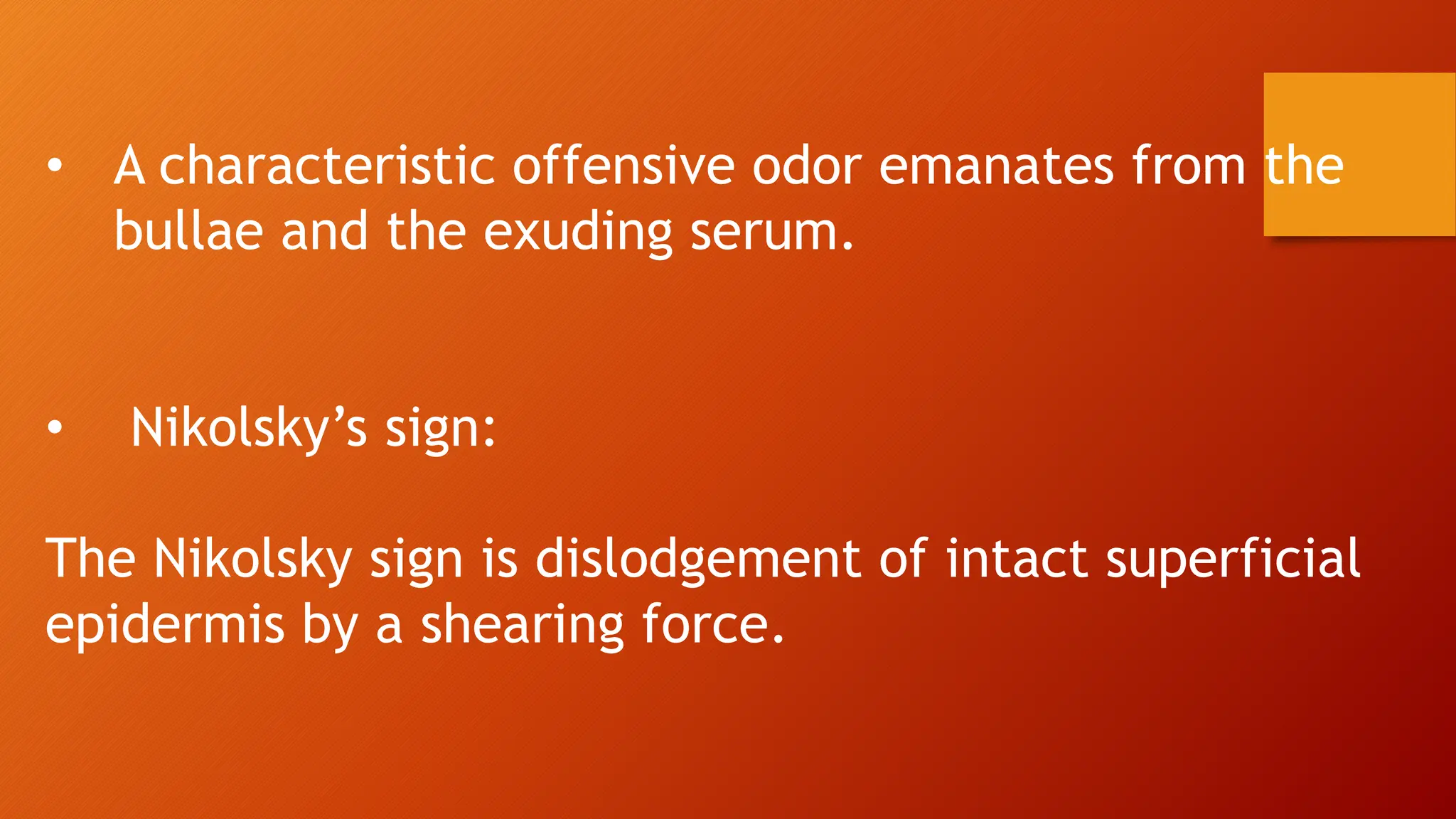 • A characteristic offensive odor emanates from the bullae and the exuding serum.

• Nikolsky’s sign:

The Nikolsky sign is dislodgement of intact superficial epidermis by a shearing force.